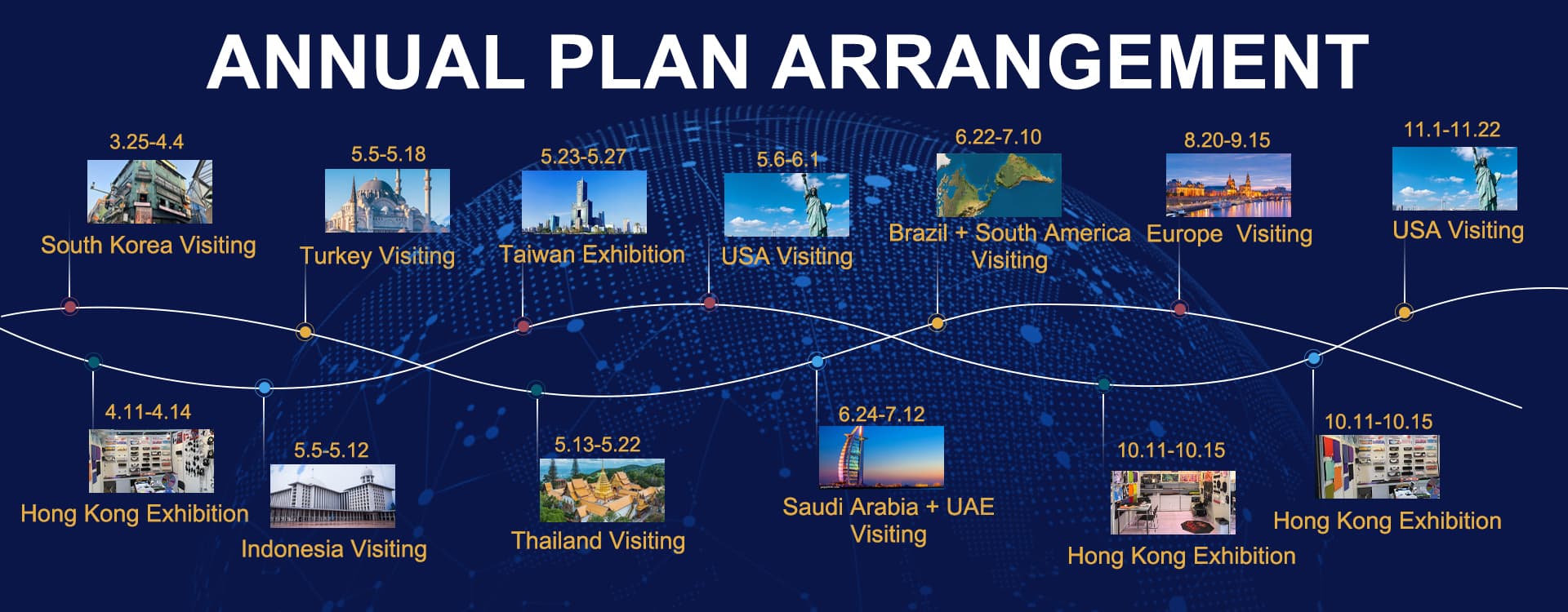 ANNUAL PLAN ARRANGEMENT

3.25-4.4
South Korea Visiting

5.5-5.18
Turkey Visiting

5.23-5.27
Taiwan Exhibition

5.6-6.1
USA Visiting

6.22-7.10
Brazil + South America Visiting

8.20-9.15
Europe Visiting

11.1-11.22
USA Visiting

4.11-4.14
Hong Kong Exhibition

5.5-5.12
Indonesia Visiting

5.13-5.22
Thailand Visiting

6.24-7.12
Saudi Arabia + UAE Visiting

10.11-10.15
Hong Kong Exhibition

10.11-10.15
Hong Kong Exhibition